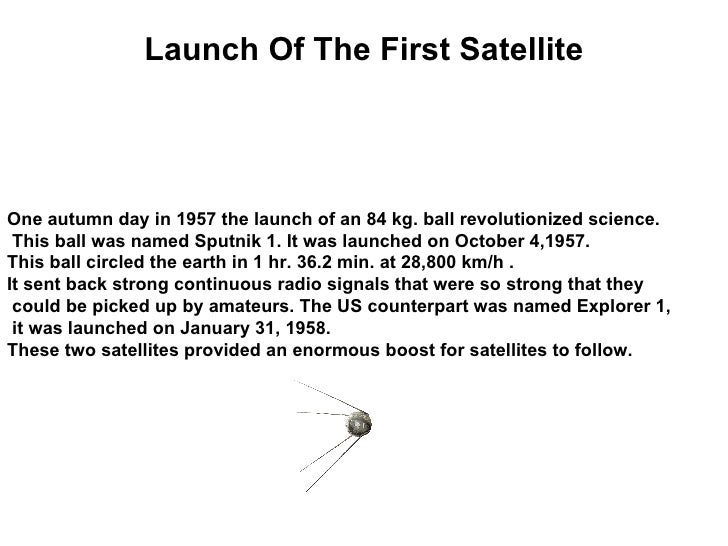 Launch Of The First Satellite

One autumn day in 1957 the launch of an 84 kg. ball revolutionized science. This ball was named Sputnik 1. It was launched on October 4,1957. This ball circled the earth in 1 hr. 36.2 min. at 28,800 km/h . It sent back strong continuous radio signals that were so strong that they could be picked up by amateurs. The US counterpart was named Explorer 1, it was launched on January 31, 1958. These two satellites provided an enormous boost for satellites to follow.